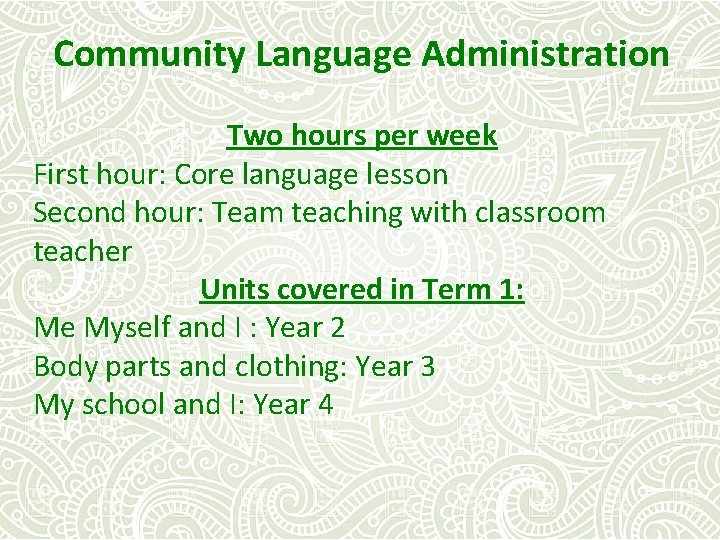 Community Language Administration

Two hours per week

First hour: Core language lesson
Second hour: Team teaching with classroom teacher

Units covered in Term 1:

Me Myself and I : Year 2
Body parts and clothing: Year 3
My school and I: Year 4